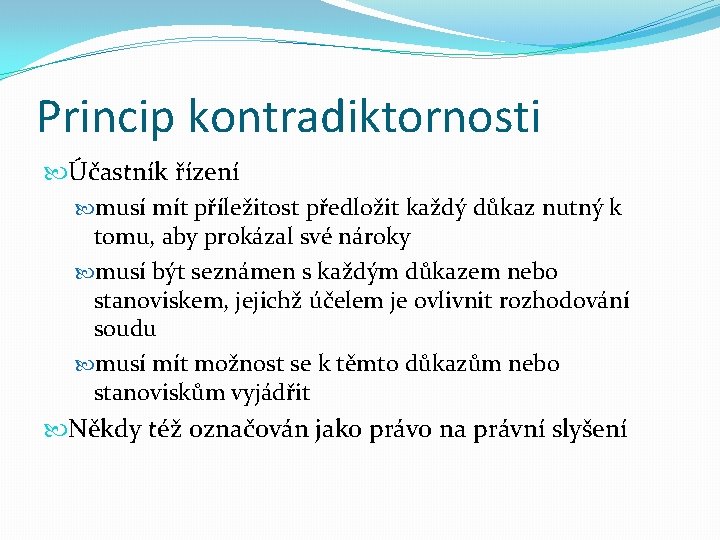 Princip kontradiktornosti

Účastník řízení

musí mít příležitost předložit každý důkaz nutný k tomu, aby prokázal své nároky

musí být seznámen s každým důkazem nebo stanoviskem, jejichž účelem je ovlivnit rozhodování soudu

musí mít možnost se k těmto důkazům nebo stanoviskům vyjádřit

Někdy též označován jako právo na právní slyšení